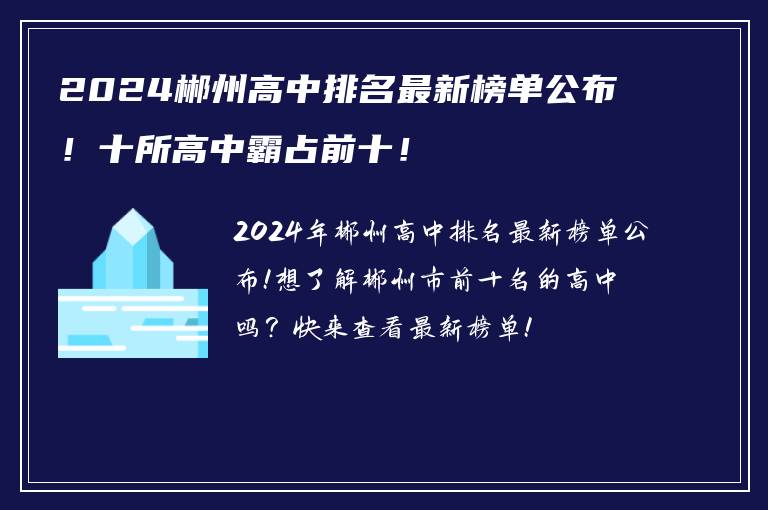 2024郴州高中排名最新榜单公布！十所高中霸占前十！

2024年郴州高中排名最新榜单公布!想了解郴州市前十名的高中吗？快来查看最新榜单!